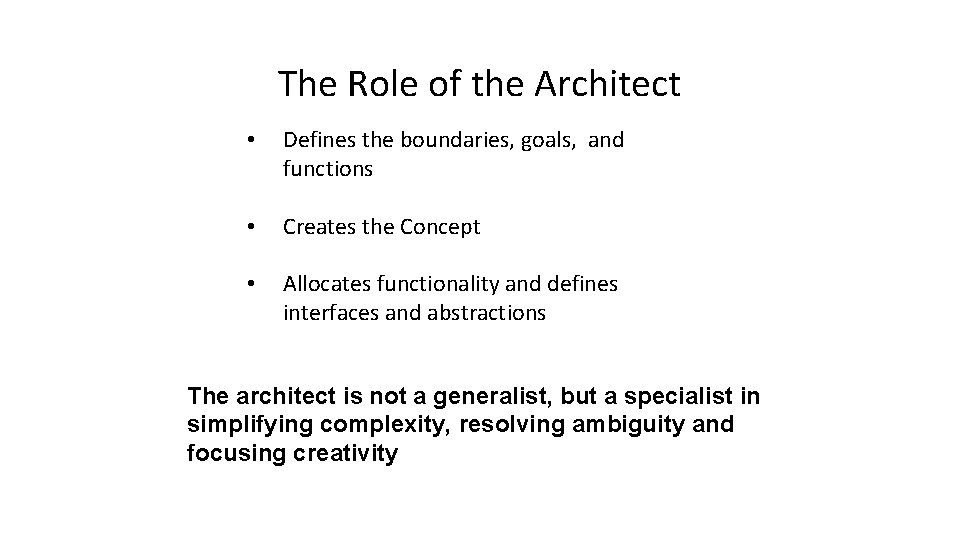 The Role of the Architect

• Defines the boundaries, goals, and functions

• Creates the Concept

• Allocates functionality and defines interfaces and abstractions

The architect is not a generalist, but a specialist in simplifying complexity, resolving ambiguity and focusing creativity